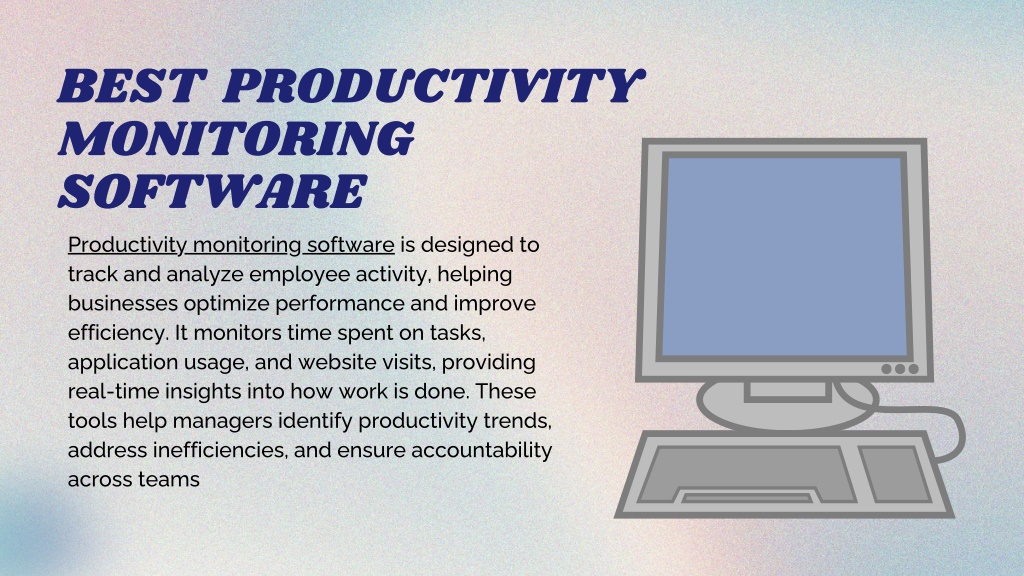 BEST PRODUCTIVITY MONITORING SOFTWARE

Productivity monitoring software is designed to track and analyze employee activity, helping businesses optimize performance and improve efficiency. It monitors time spent on tasks, application usage, and website visits, providing real-time insights into how work is done. These tools help managers identify productivity trends, address inefficiencies, and ensure accountability across teams